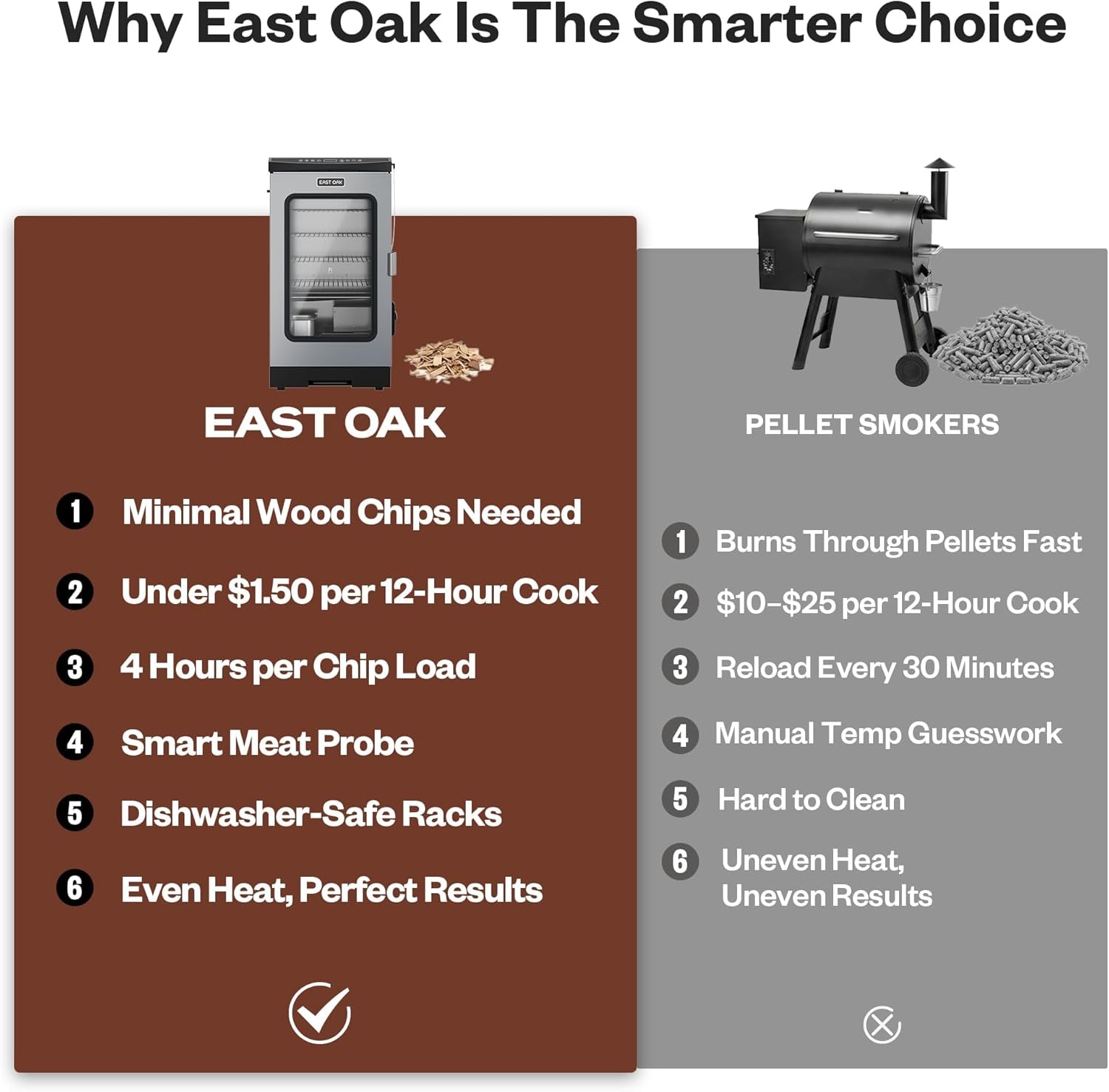 Why East Oak Is The Smarter Choice

EAST OAK

EAST OAK

1 Minimal Wood Chips Needed

2 Under $1.50 per 12-Hour Cook

3 4 Hours per Chip Load

4 Smart Meat Probe

5 Dishwasher-Safe Racks

6 Even Heat, Perfect Results

PELLET SMOKERS

1 Burns Through Pellets Fast

2 $10–$25 per 12-Hour Cook

3 Reload Every 30 Minutes

4 Manual Temp Guesswork

5 Hard to Clean

6 Uneven Heat, Uneven Results